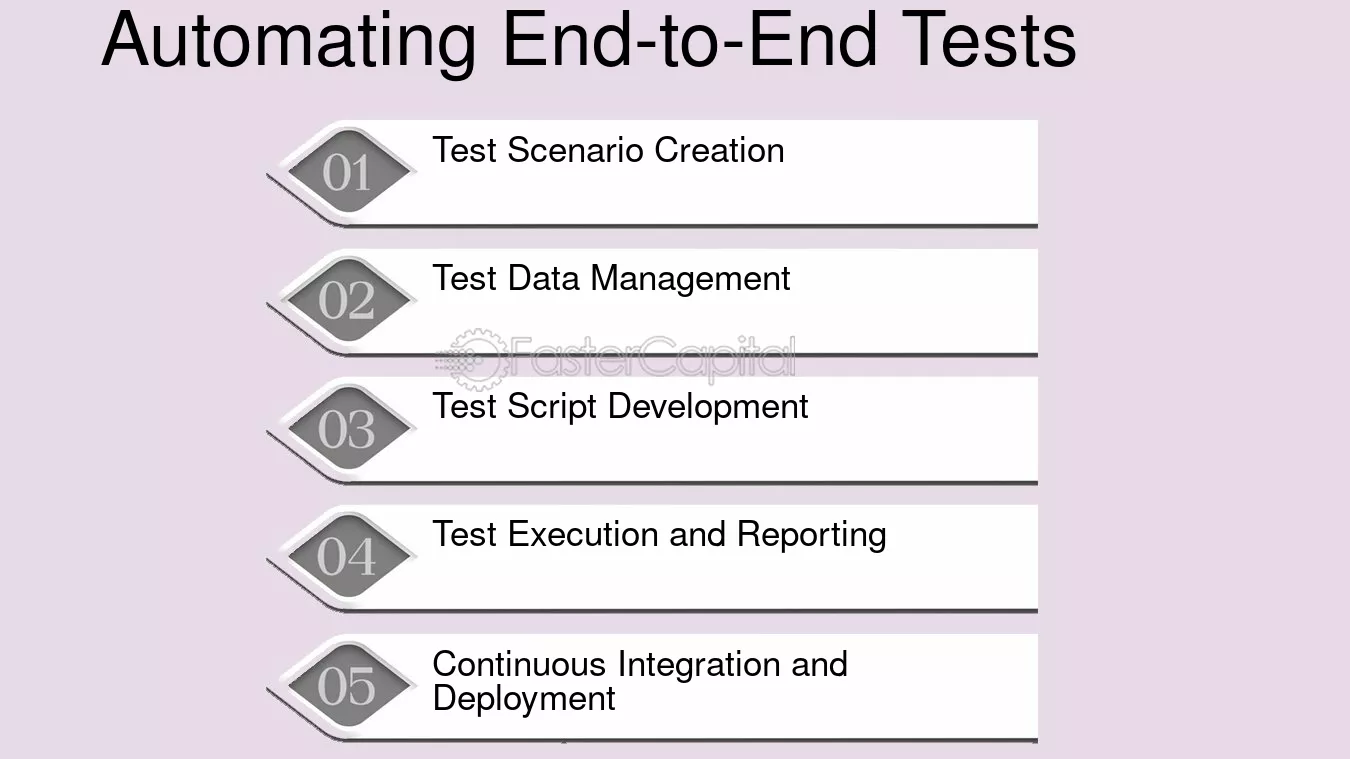 Automating End-to-End Tests

01 Test Scenario Creation

02 Test Data Management

FasterCapital

03 Test Script Development

04 Test Execution and Reporting

05 Continuous Integration and Deployment